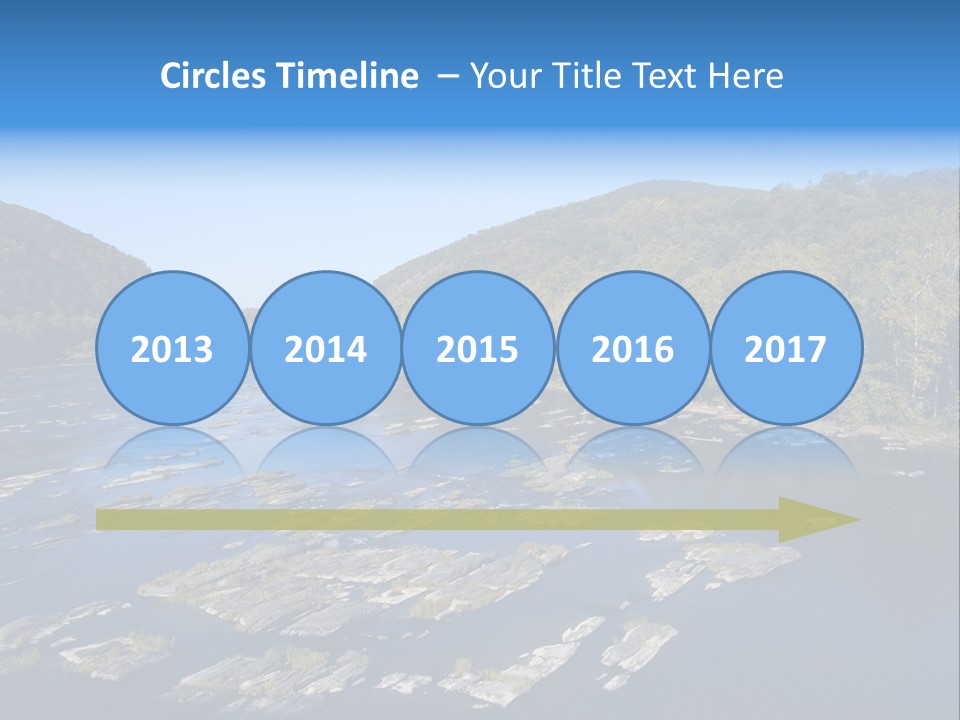 Circles Timeline – Your Title Text Here

2013
2014
2015
2016
2017